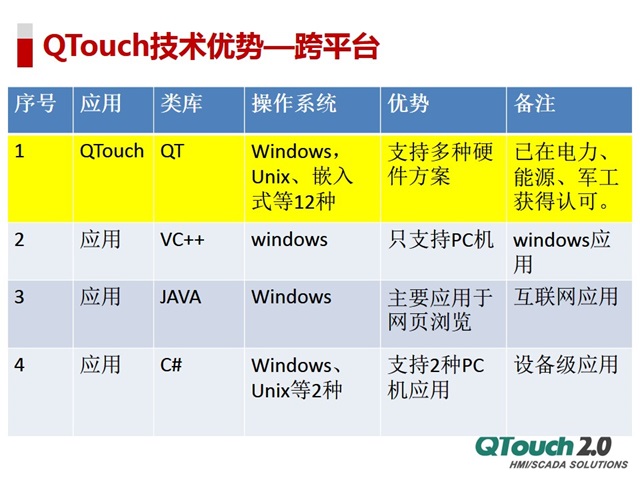 QTouch技术优势—跨平台

| 序号 | 应用 | 类库 | 操作系统 | 优势 | 备注 |
|---|---|---|---|---|---|
| 1 | QTouch | QT | Windows，Unix、嵌入式等12种 | 支持多种硬件方案 | 已在电力、能源、军工获得认可。 |
| 2 | 应用 | VC++ | windows | 只支持PC机 | windows应用 |
| 3 | 应用 | JAVA | Windows | 主要应用于网页浏览 | 互联网应用 |
| 4 | 应用 | C# | Windows、Unix等2种 | 支持2种PC机应用 | 设备级应用 |

QTouch 2.0
HMI/SCADA SOLUTIONS